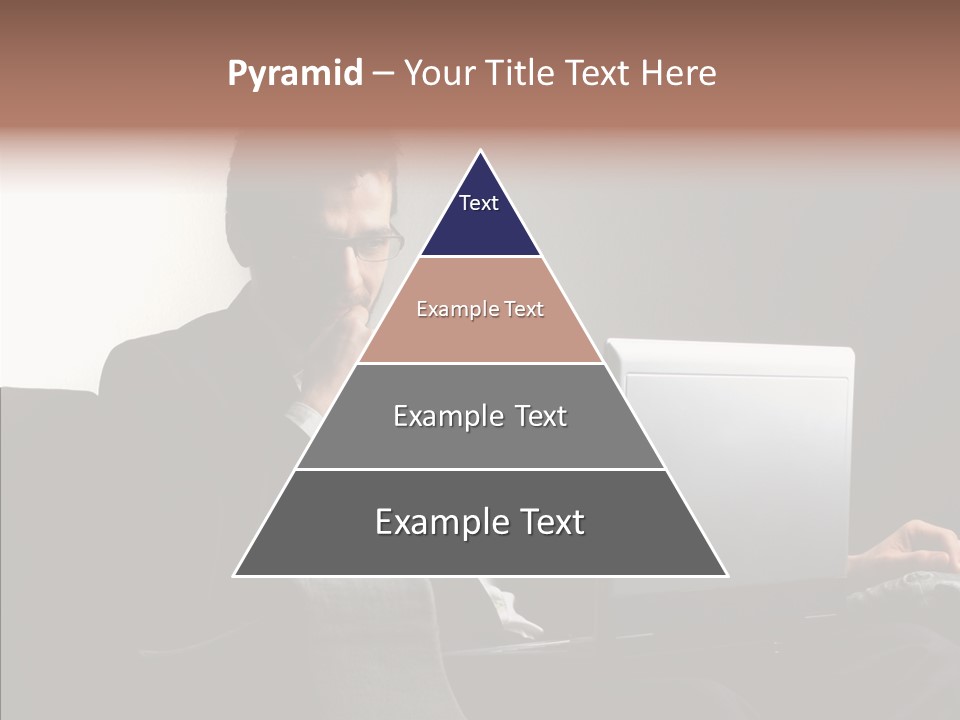 Pyramid – Your Title Text Here

Text

Example Text

Example Text

Example Text